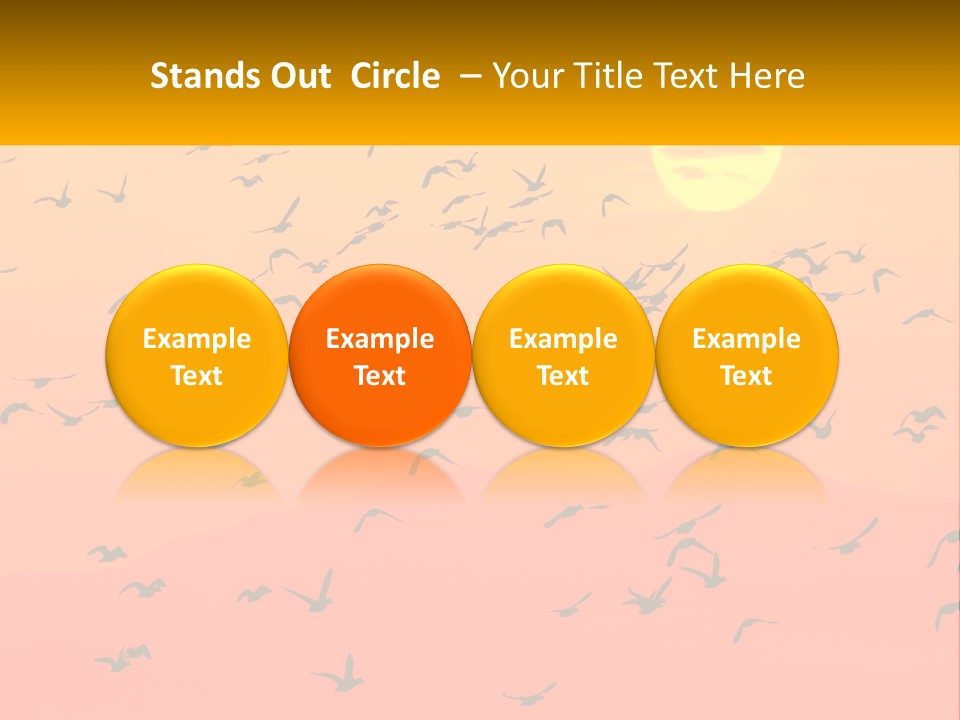 Stands Out Circle – Your Title Text Here

Example Text

Example Text

Example Text

Example Text